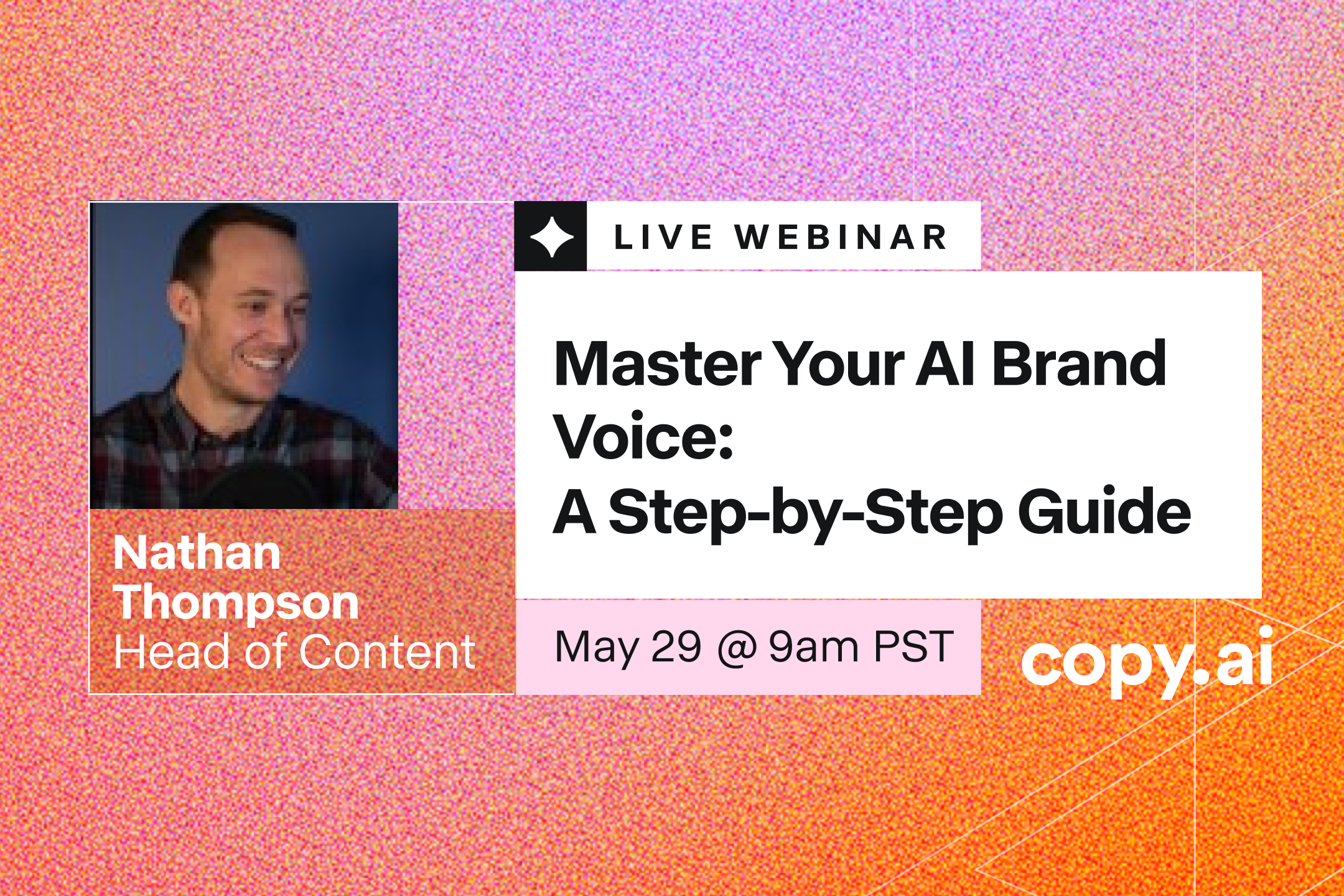 Nathan Thompson
Head of Content

LIVE WEBINAR

Master Your AI Brand Voice:
A Step-by-Step Guide

May 29 @ 9am PST

copy.ai